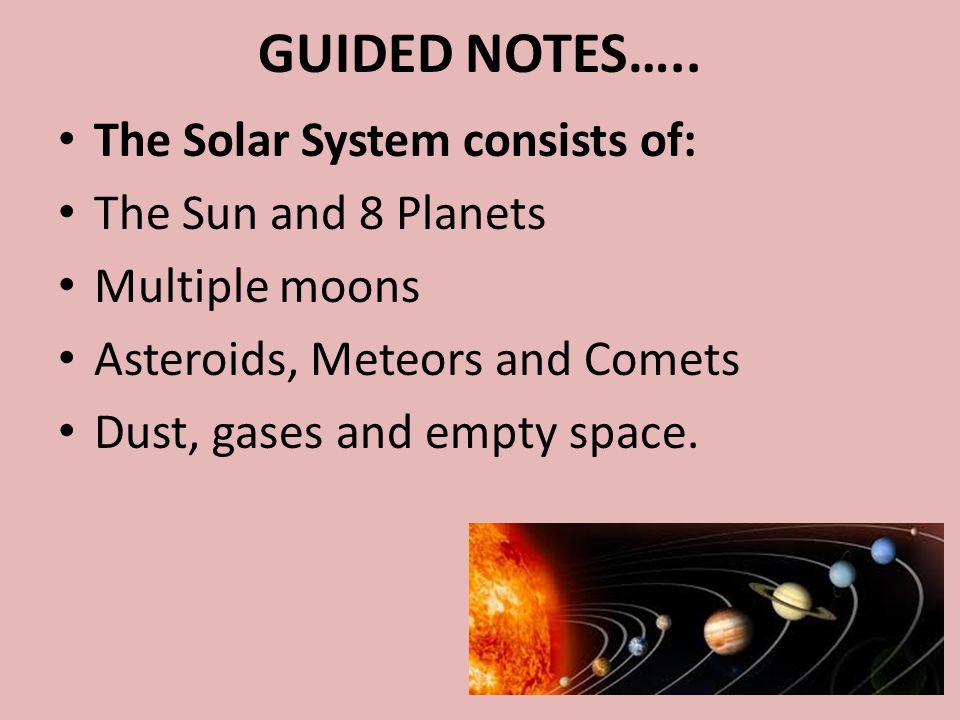 GUIDED NOTES…..

• The Solar System consists of:
• The Sun and 8 Planets
• Multiple moons
• Asteroids, Meteors and Comets
• Dust, gases and empty space.